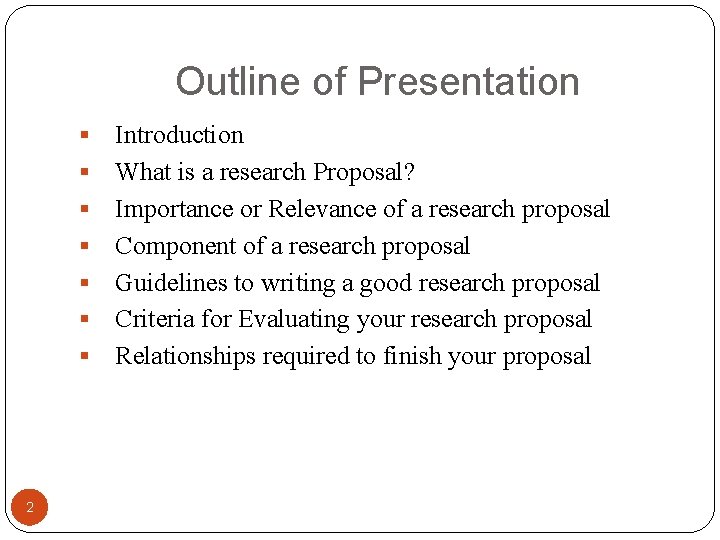 Outline of Presentation

- Introduction
- What is a research Proposal?
- Importance or Relevance of a research proposal
- Component of a research proposal
- Guidelines to writing a good research proposal
- Criteria for Evaluating your research proposal
- Relationships required to finish your proposal

2